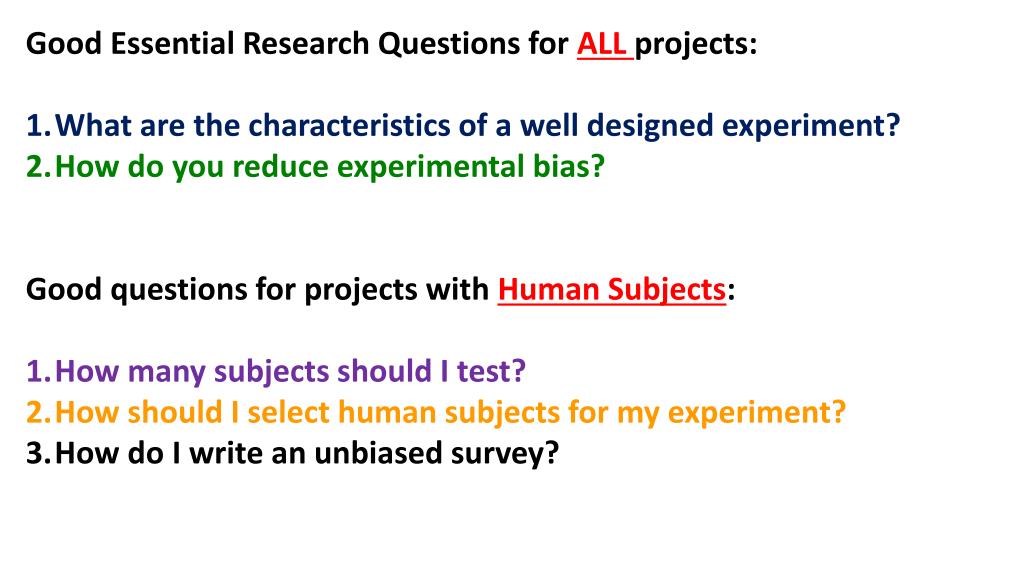 Good Essential Research Questions for ALL projects:

1. What are the characteristics of a well designed experiment?
2. How do you reduce experimental bias?

Good questions for projects with Human Subjects:

1. How many subjects should I test?
2. How should I select human subjects for my experiment?
3. How do I write an unbiased survey?